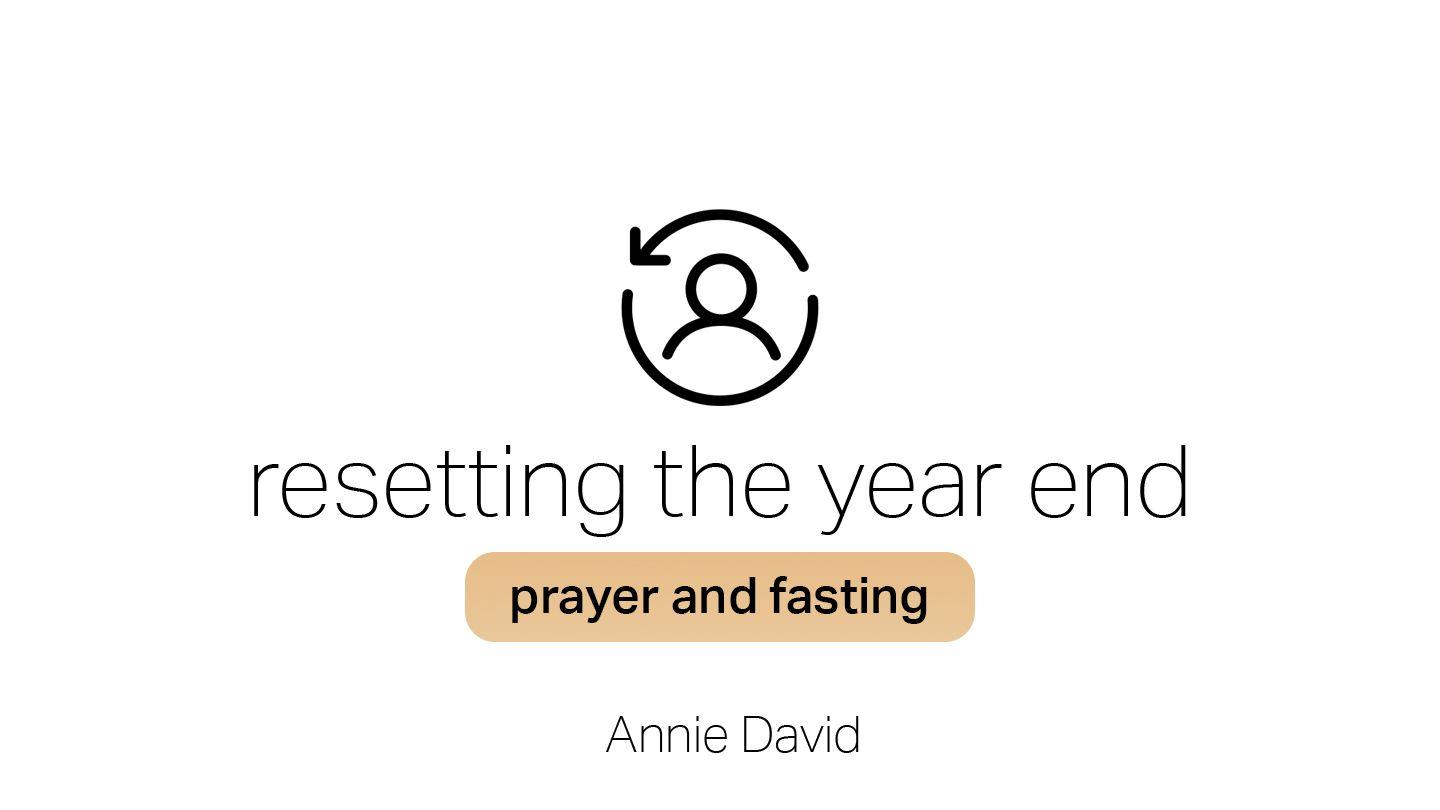 resetting the year end

prayer and fasting

Annie David